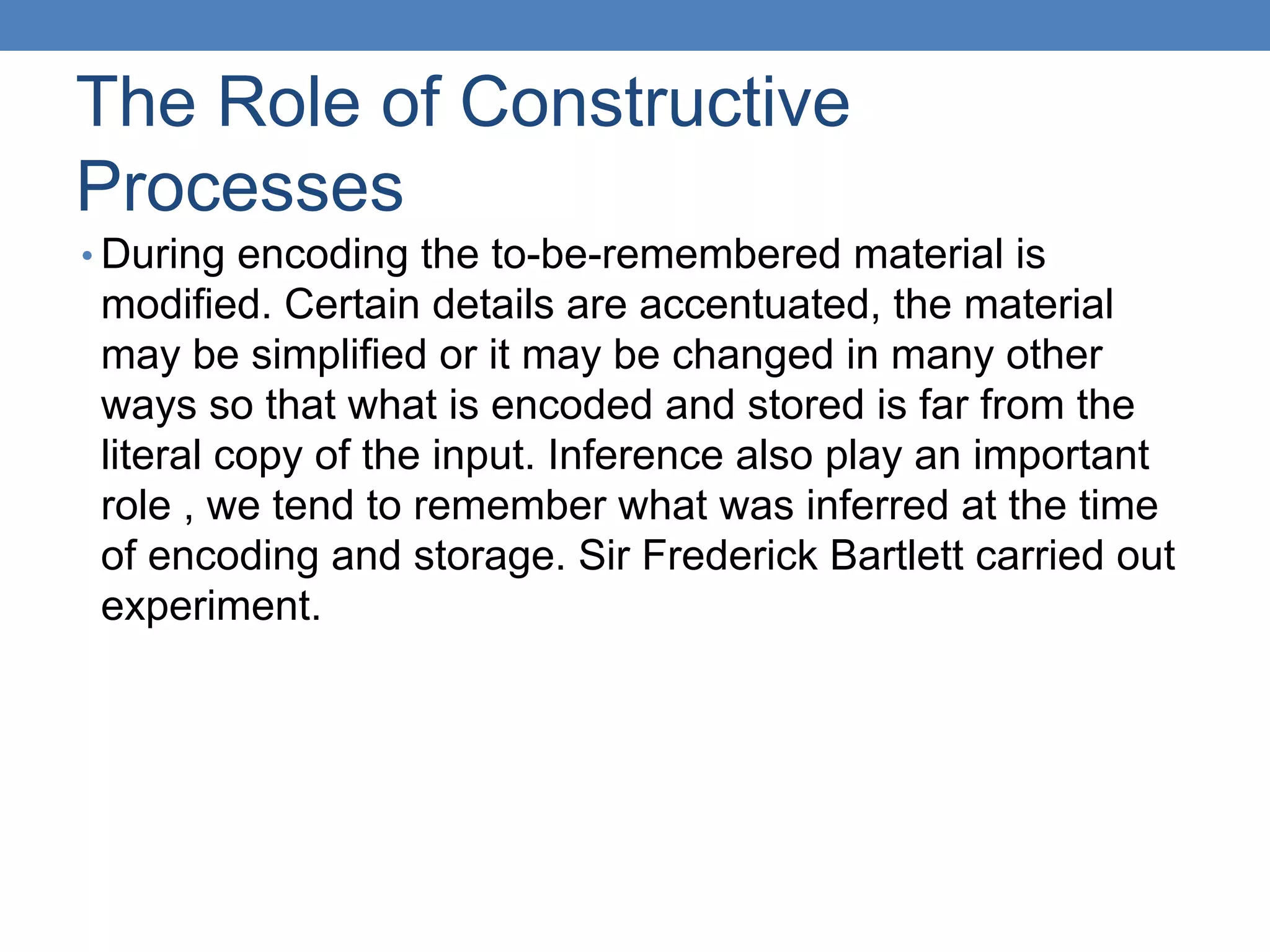 The Role of Constructive Processes

• During encoding the to-be-remembered material is modified. Certain details are accentuated, the material may be simplified or it may be changed in many other ways so that what is encoded and stored is far from the literal copy of the input. Inference also play an important role , we tend to remember what was inferred at the time of encoding and storage. Sir Frederick Bartlett carried out experiment.